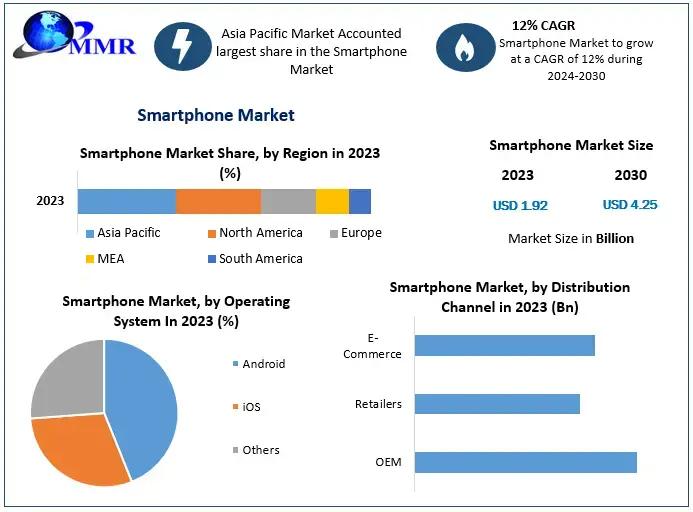 MMR

Asia Pacific Market Accounted largest share in the Smartphone Market

12% CAGR
Smartphone Market to grow at a CAGR of 12% during 2024-2030

Smartphone Market

Smartphone Market Share, by Region in 2023 (%)

2023

Asia Pacific
North America
Europe
MEA
South America

Smartphone Market Size

2023
2030
USD 1.92
USD 4.25

Market Size in Billion

Smartphone Market, by Operating System In 2023 (%)

Android
iOS
Others

Smartphone Market, by Distribution Channel in 2023 (Bn)

E-Commerce
Retailers
OEM